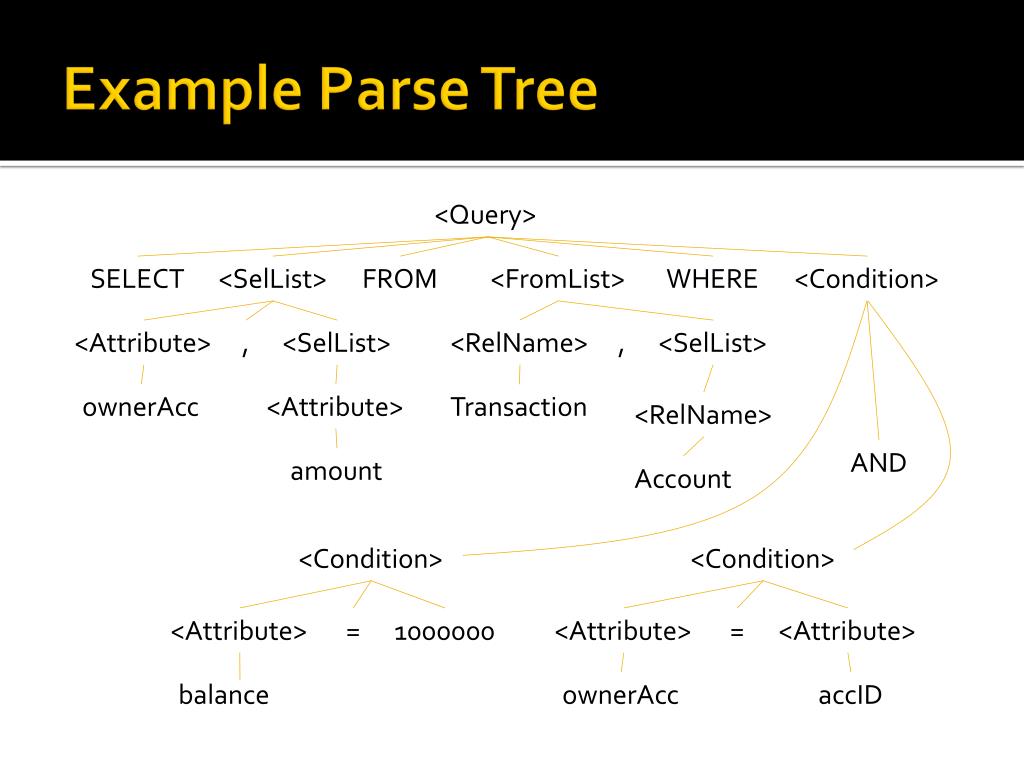 Example Parse Tree

<Query>

SELECT <SelList> FROM <FromList> WHERE <Condition>

<Attribute> , <SelList> <RelName> , <SelList>

ownerAcc <Attribute> Transaction <RelName>

amount Account AND

<Condition> <Condition>

<Attribute> = 1000000 <Attribute> = <Attribute>

balance ownerAcc accID